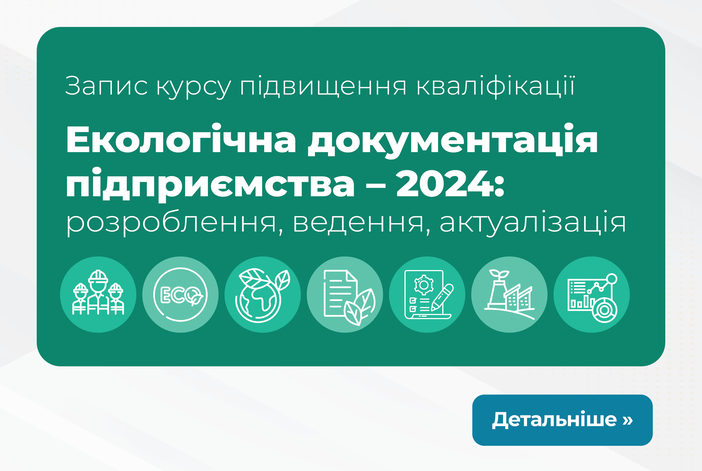 Запис курсу підвищення кваліфікації

Екологічна документація підприємства – 2024:
розроблення, ведення, актуалізація

ECO

Детальніше »